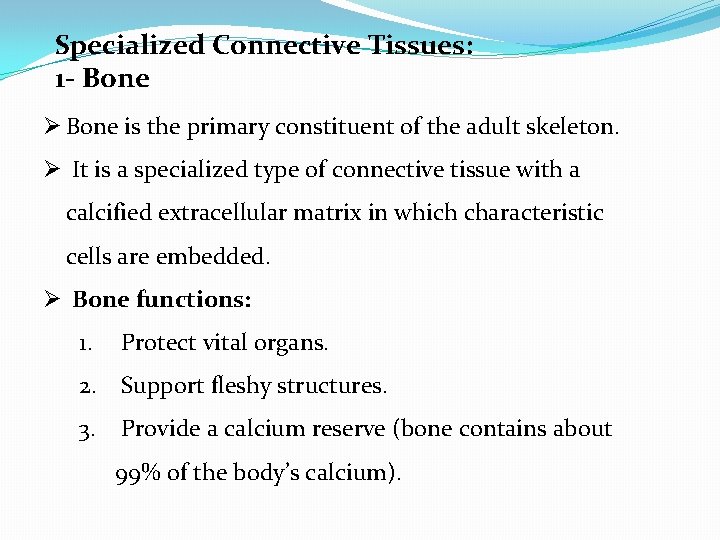 Specialized Connective Tissues:
1- Bone

➢ Bone is the primary constituent of the adult skeleton.

➢ It is a specialized type of connective tissue with a calcified extracellular matrix in which characteristic cells are embedded.

➢ Bone functions:

1. Protect vital organs.
2. Support fleshy structures.
3. Provide a calcium reserve (bone contains about 99% of the body's calcium).